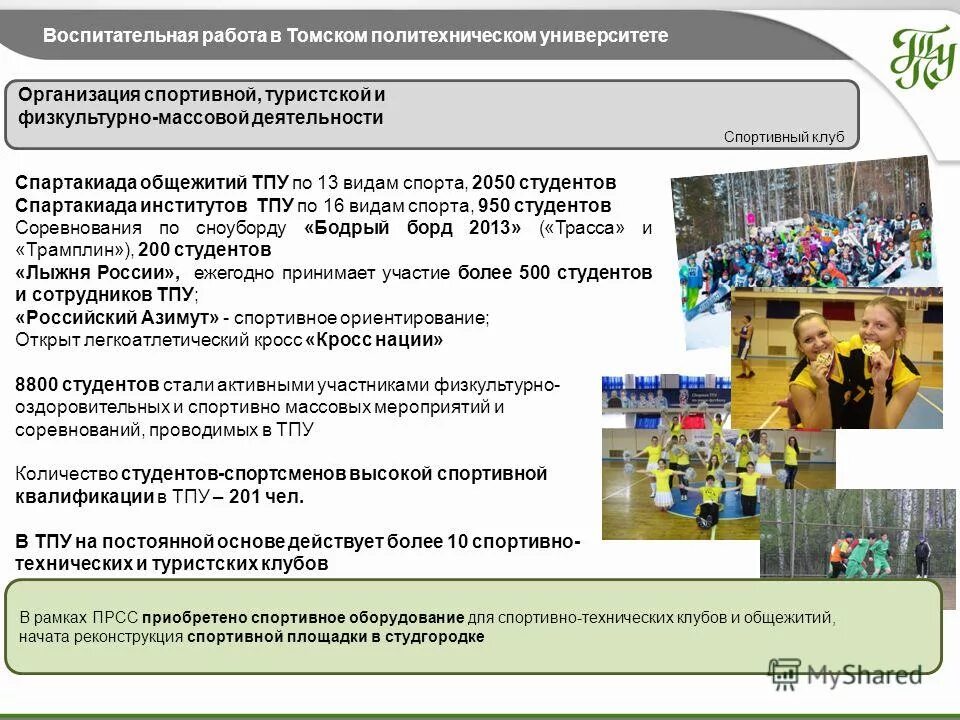 Воспитательная работа в Томском политехническом университете

ТПУ

Организация спортивной, туристской и физкультурно-массовой деятельности

Спортивный клуб

Спартакиада общежитий ТПУ по 13 видам спорта, 2050 студентов
Спартакиада институтов ТПУ по 16 видам спорта, 950 студентов
Соревнования по сноуборду «Бодрый борд 2013» («Трасса» и «Трамплин»), 200 студентов
«Лыжня России», ежегодно принимает участие более 500 студентов и сотрудников ТПУ;
«Российский Азимут» - спортивное ориентирование;
Открыт легкоатлетический кросс «Кросс нации»

8800 студентов стали активными участниками физкультурно-оздоровительных и спортивно массовых мероприятий и соревнований, проводимых в ТПУ

Количество студентов-спортсменов высокой спортивной квалификации в ТПУ – 201 чел.

В ТПУ на постоянной основе действует более 10 спортивно-технических и туристских клубов

В рамках ПРСС приобретено спортивное оборудование для спортивно-технических клубов и общежитий, начата реконструкция спортивной площадки в студгородке

MyShared